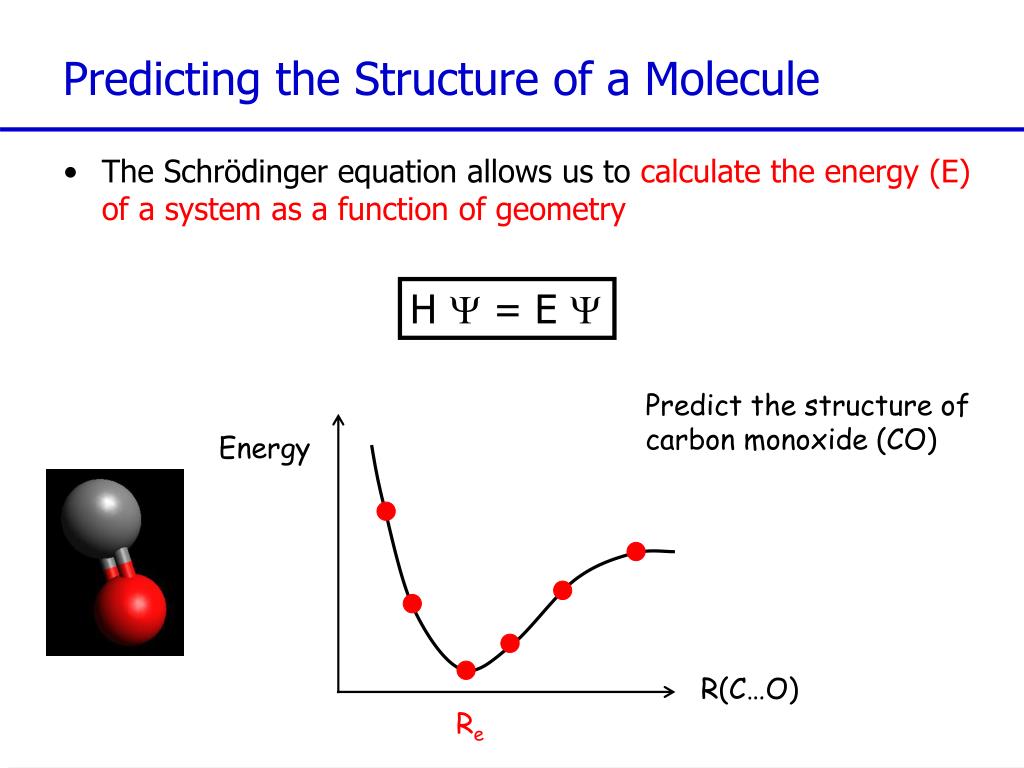 Predicting the Structure of a Molecule

• The Schrödinger equation allows us to calculate the energy (E) of a system as a function of geometry

$H \Psi = E \Psi$

Predict the structure of carbon monoxide (CO)

Energy

R(C…O)

$R_e$